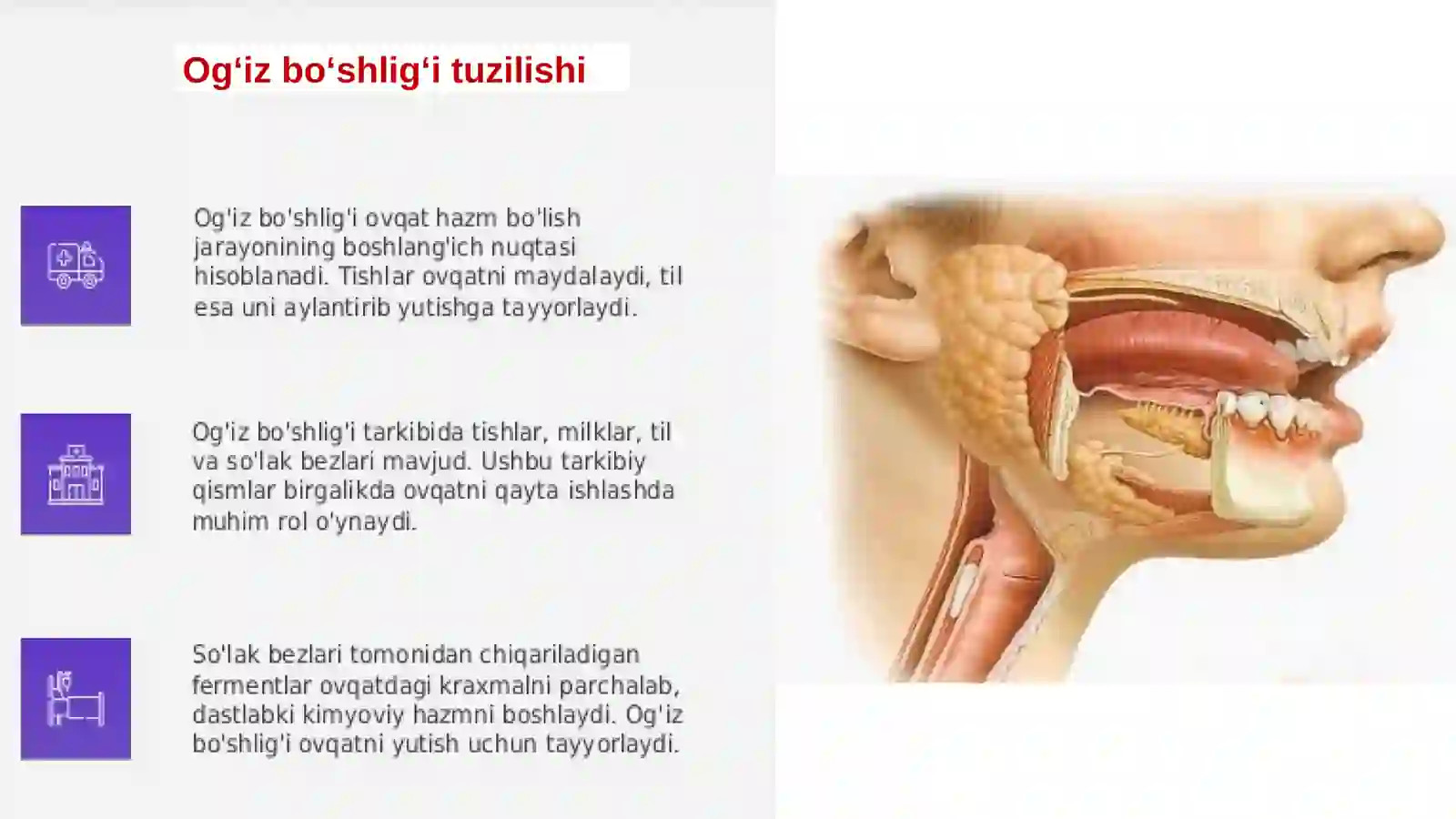 Og‘iz bo‘shlig‘i tuzilishi

Og'iz bo'shlig'i ovqat hazm bo'lish jarayonining boshlang'ich nuqtasi hisoblanadi. Tishlar ovqatni maydalaydi, til esa uni aylantirib yutishga tayyorlaydi.

Og'iz bo'shlig'i tarkibida tishlar, milklar, til va so'lak bezlari mavjud. Ushbu tarkibiy qismlar birgalikda ovqatni qayta ishlashda muhim rol o'ynaydi.

So'lak bezlari tomonidan chiqariladigan fermentlar ovqatdagi kraxmalni parchalab, dastlabki kimyoviy hazmni boshlaydi. Og'iz bo'shlig'i ovqatni yutish uchun tayyorlaydi.